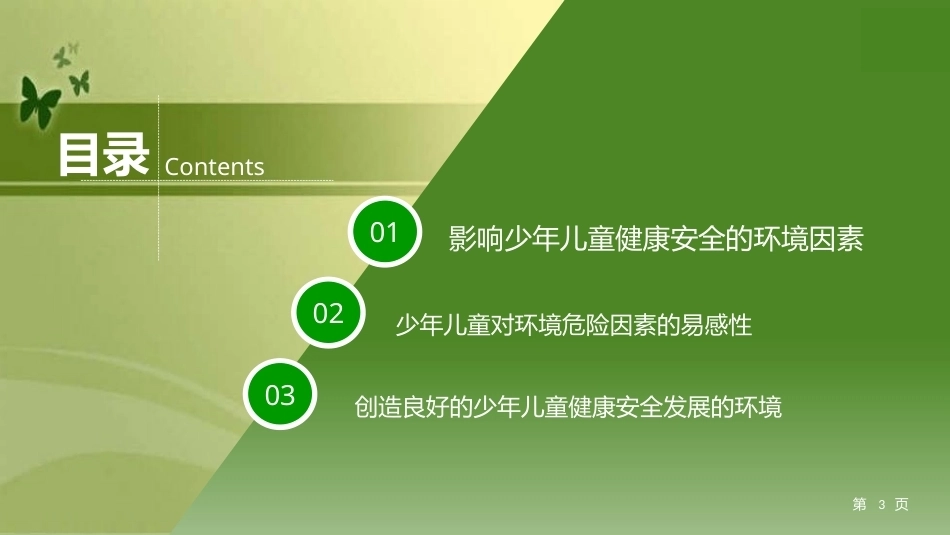 目录 Contents

01 影响少年儿童健康安全的环境因素

02 少年儿童对环境危险因素的易感性

03 创造良好的少年儿童健康安全发展的环境

第 3 页